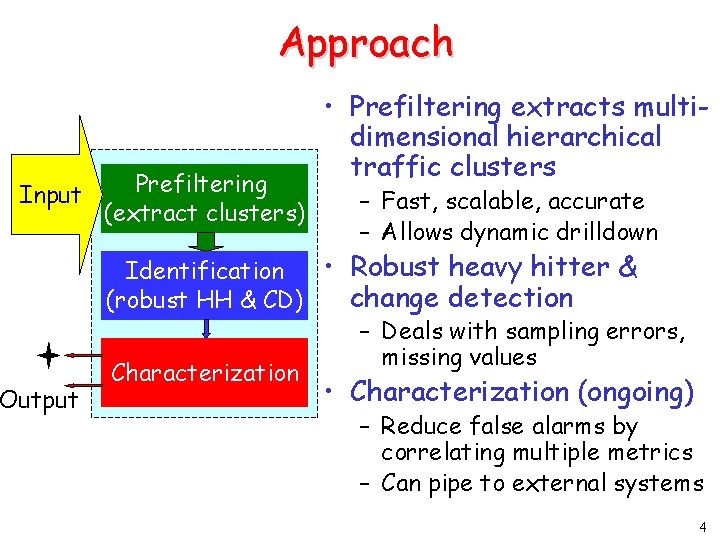 Approach

Input

Prefiltering (extract clusters)

Identification (robust HH & CD)

Characterization

Output

• Prefiltering extracts multi-dimensional hierarchical traffic clusters
– Fast, scalable, accurate
– Allows dynamic drilldown
• Robust heavy hitter & change detection
– Deals with sampling errors, missing values
• Characterization (ongoing)
– Reduce false alarms by correlating multiple metrics
– Can pipe to external systems

4